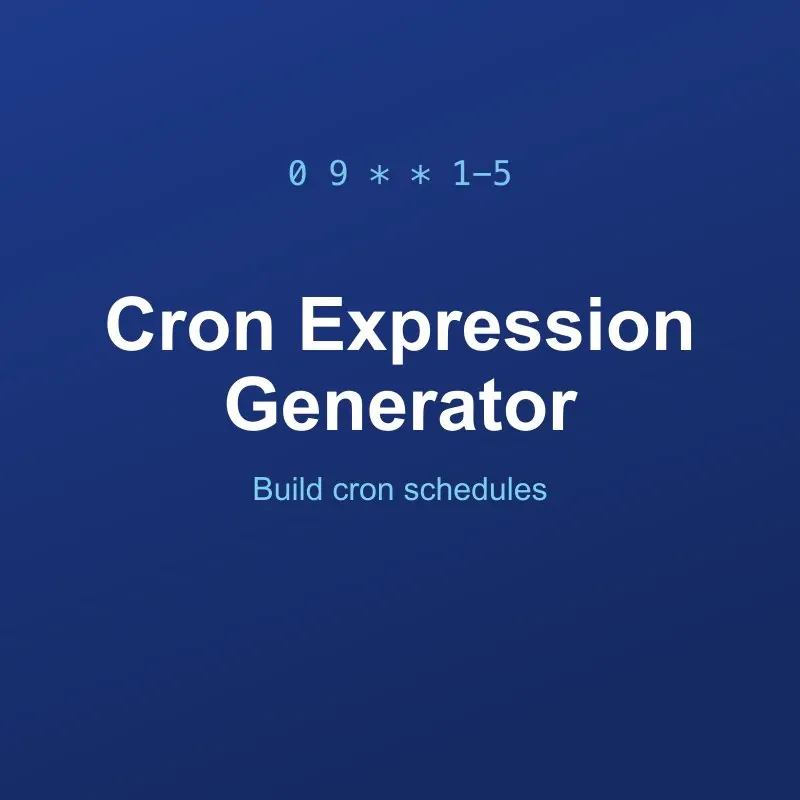 0 9 * * 1-5

Cron Expression Generator

Build cron schedules